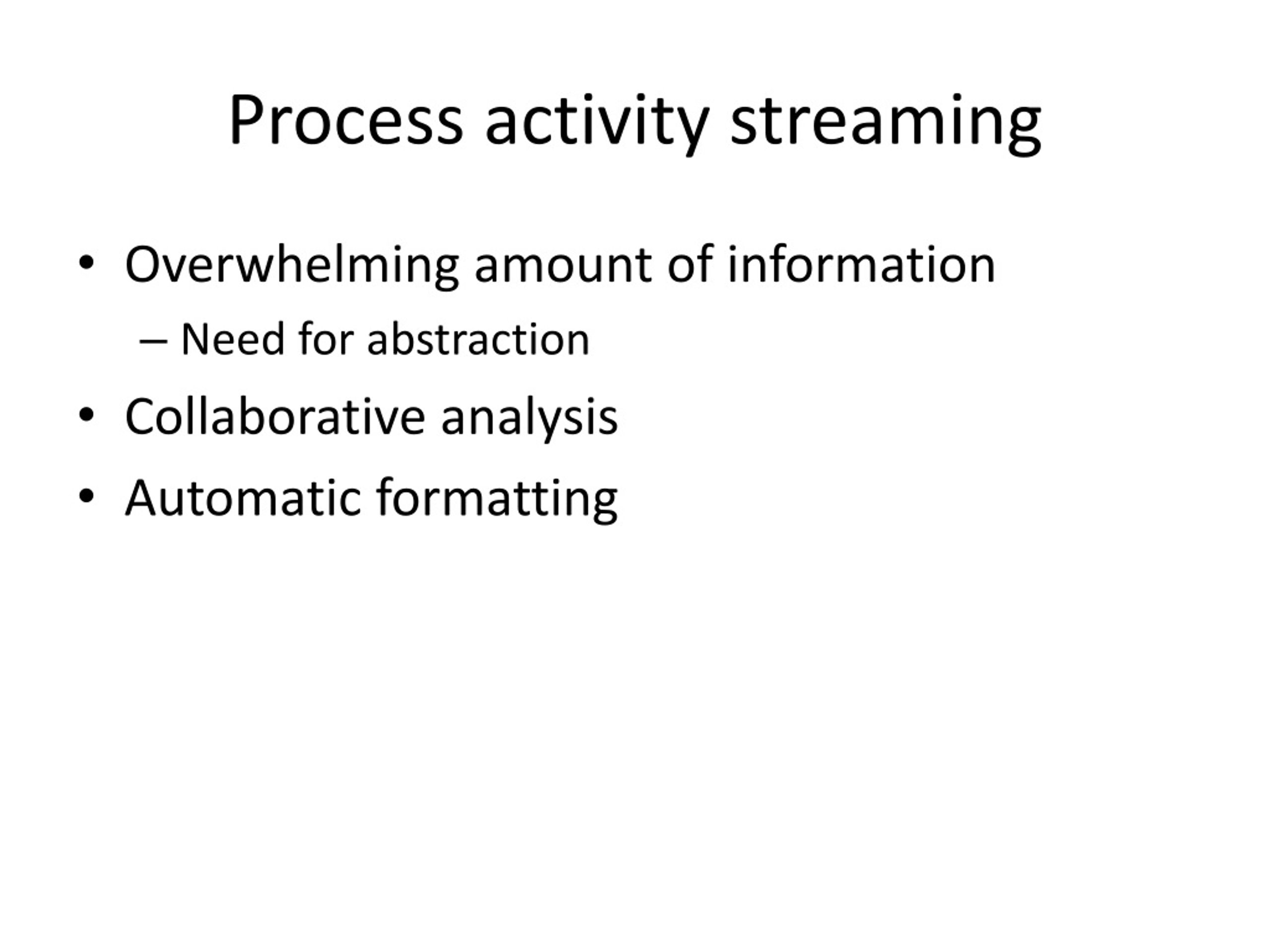 Process activity streaming

• Overwhelming amount of information
  – Need for abstraction
• Collaborative analysis
• Automatic formatting